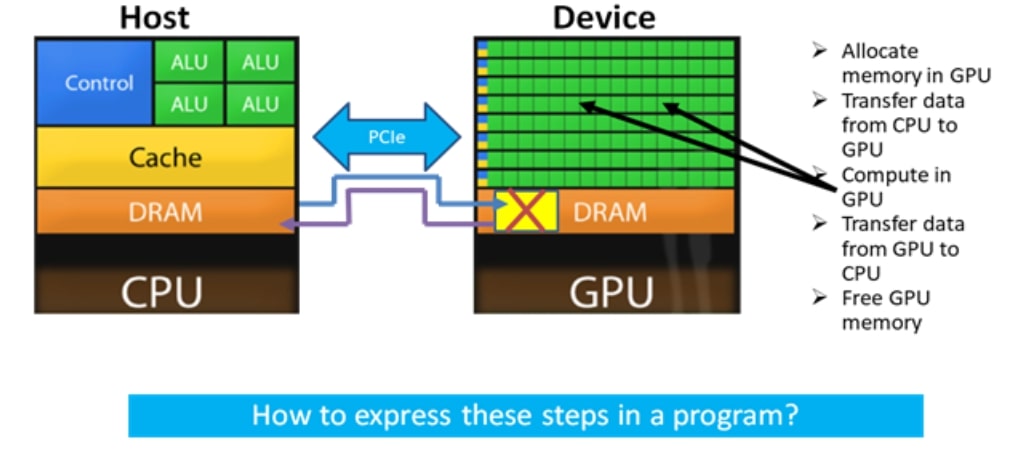 Host

Control

ALU ALU

ALU ALU

Cache

DRAM

CPU

PCIe

Device

DRAM

GPU

➢ Allocate memory in GPU
➢ Transfer data from CPU to GPU
➢ Compute in GPU
➢ Transfer data from GPU to CPU
➢ Free GPU memory

How to express these steps in a program?